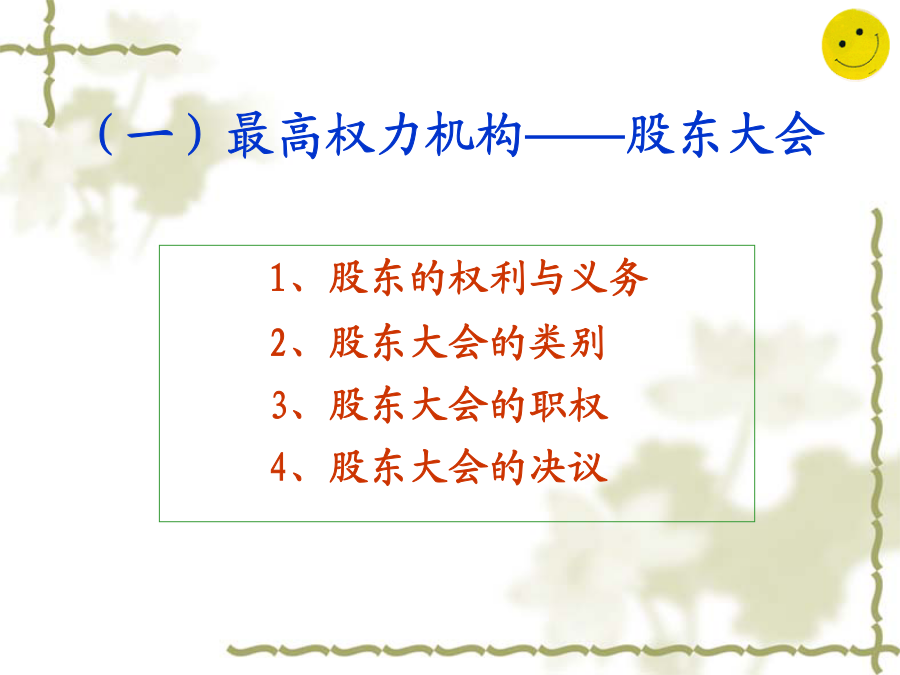 （一）最高权力机构——股东大会

1、股东的权利与义务
2、股东大会的类别
3、股东大会的职权
4、股东大会的决议